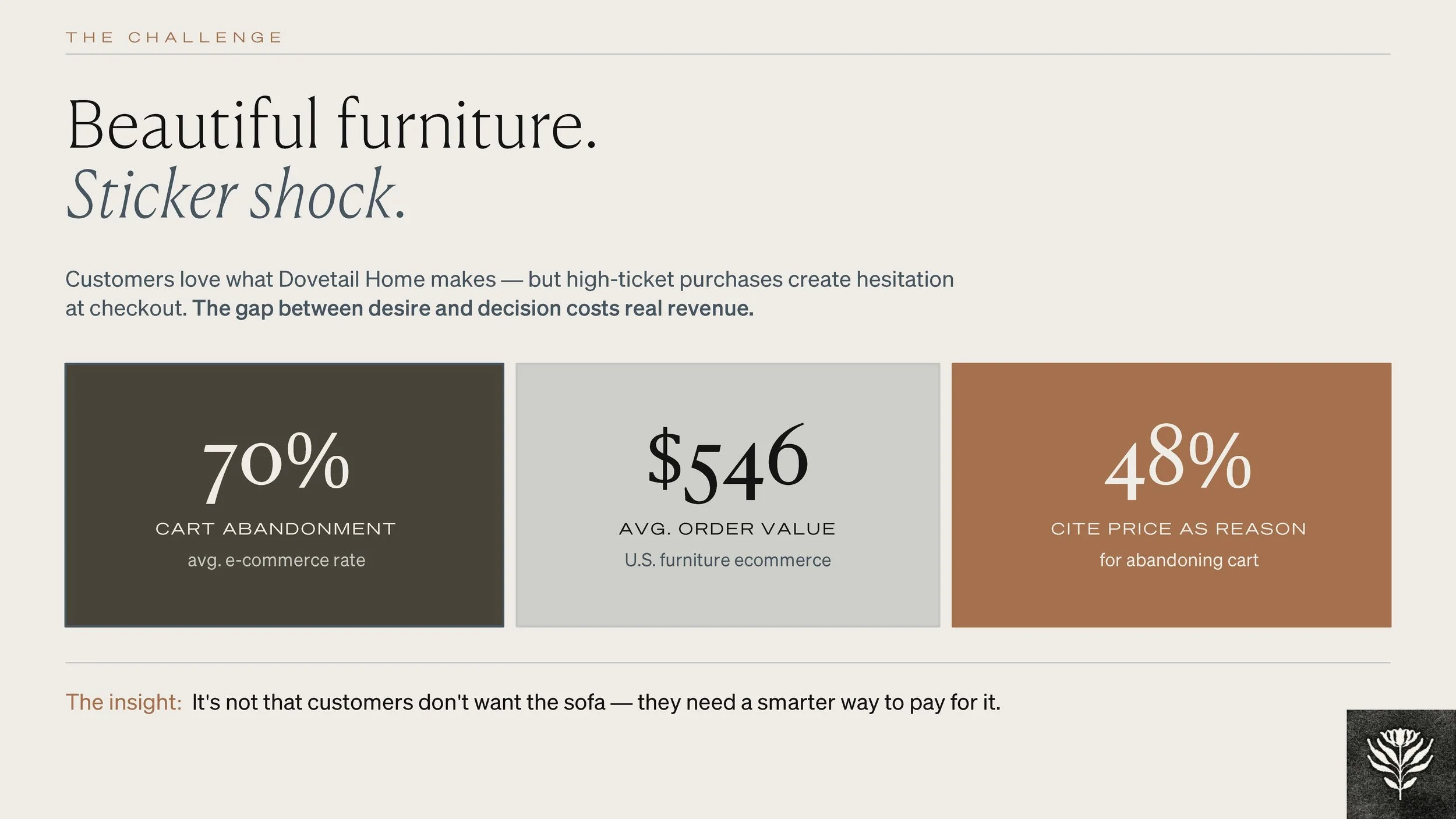 THE CHALLENGE

Beautiful furniture.
Sticker shock.

Customers love what Dovetail Home makes — but high-ticket purchases create hesitation at checkout. The gap between desire and decision costs real revenue.

70%
CART ABANDONMENT
avg. e-commerce rate

$546
AVG. ORDER VALUE
U.S. furniture ecommerce

48%
CITE PRICE AS REASON
for abandoning cart

The insight: It's not that customers don't want the sofa — they need a smarter way to pay for it.